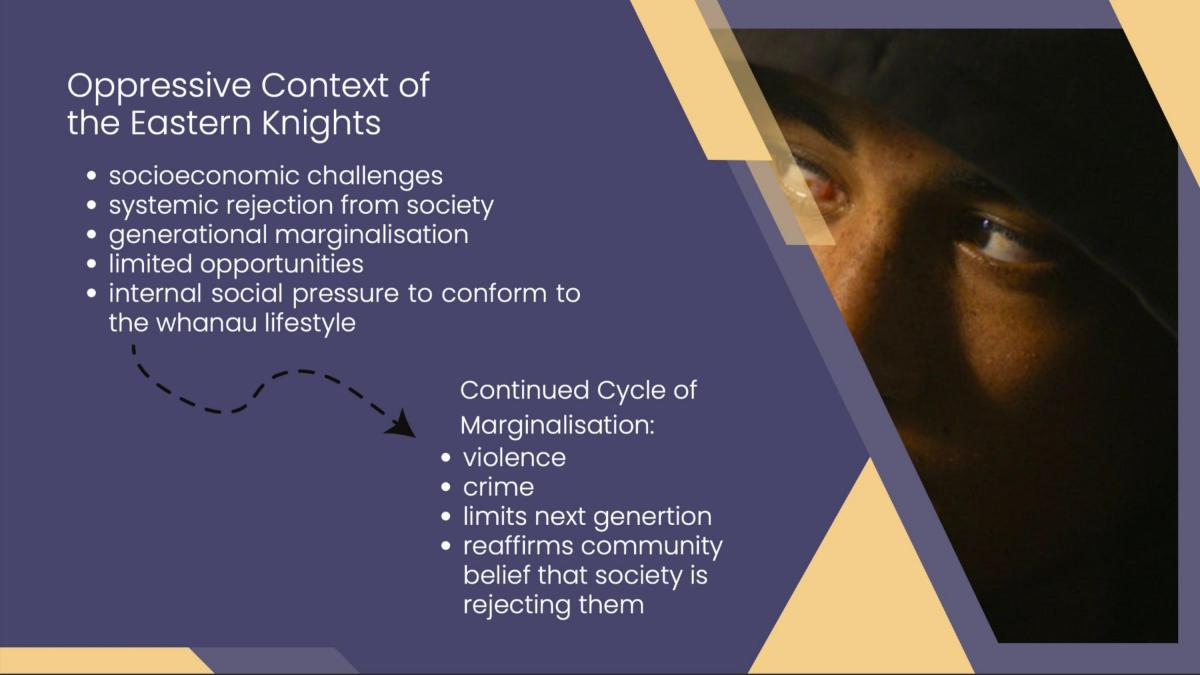 Oppressive Context of the Eastern Knights

• socioeconomic challenges
• systemic rejection from society
• generational marginalisation
• limited opportunities
• internal social pressure to conform to the whanau lifestyle

Continued Cycle of Marginalisation:
• violence
• crime
• limits next genertion
• reaffirms community belief that society is rejecting them